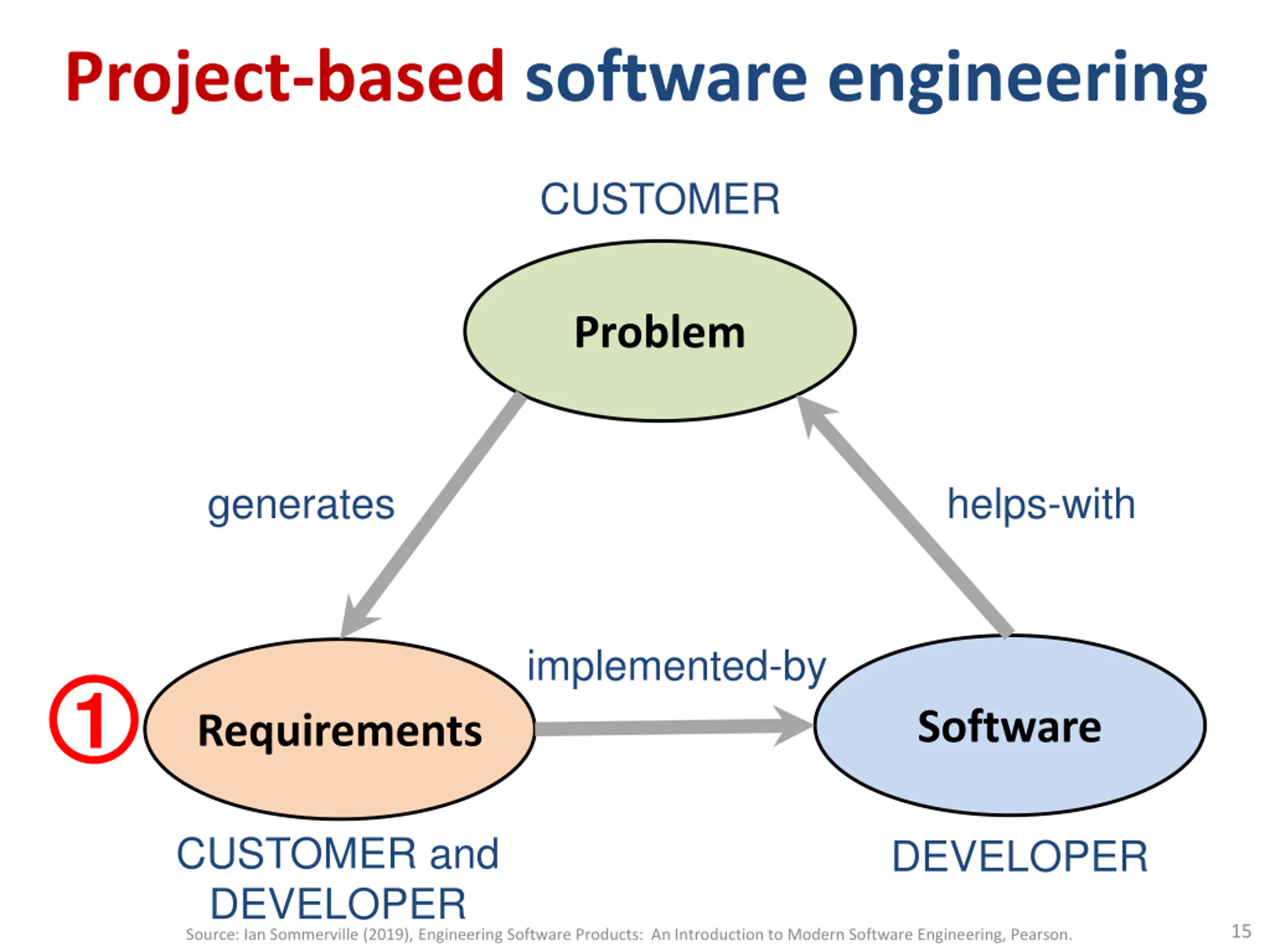 Project-based software engineering

CUSTOMER

Problem

generates

helps-with

implemented-by

①

Requirements

Software

CUSTOMER and DEVELOPER

DEVELOPER

Source: Ian Sommerville (2019), Engineering Software Products: An Introduction to Modern Software Engineering, Pearson.

15